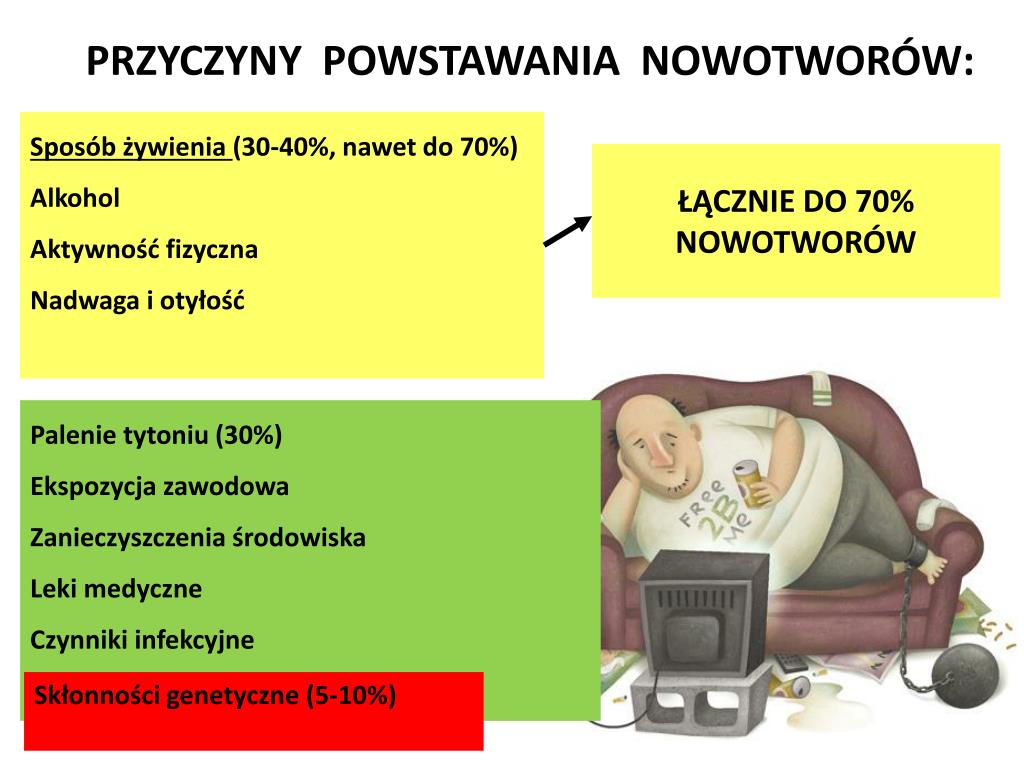 PRZYCZYNY POWSTAWANIA NOWOTWORÓW:

Sposób żywienia (30-40%, nawet do 70%)
Alkohol
Aktywność fizyczna
Nadwaga i otyłość

ŁĄCZNIE DO 70% NOWOTWORÓW

Palenie tytoniu (30%)
Ekspozycja zawodowa
Zanieczyszczenia środowiska
Leki medyczne
Czynniki infekcyjne

Skłonności genetyczne (5-10%)

Free 2B Me